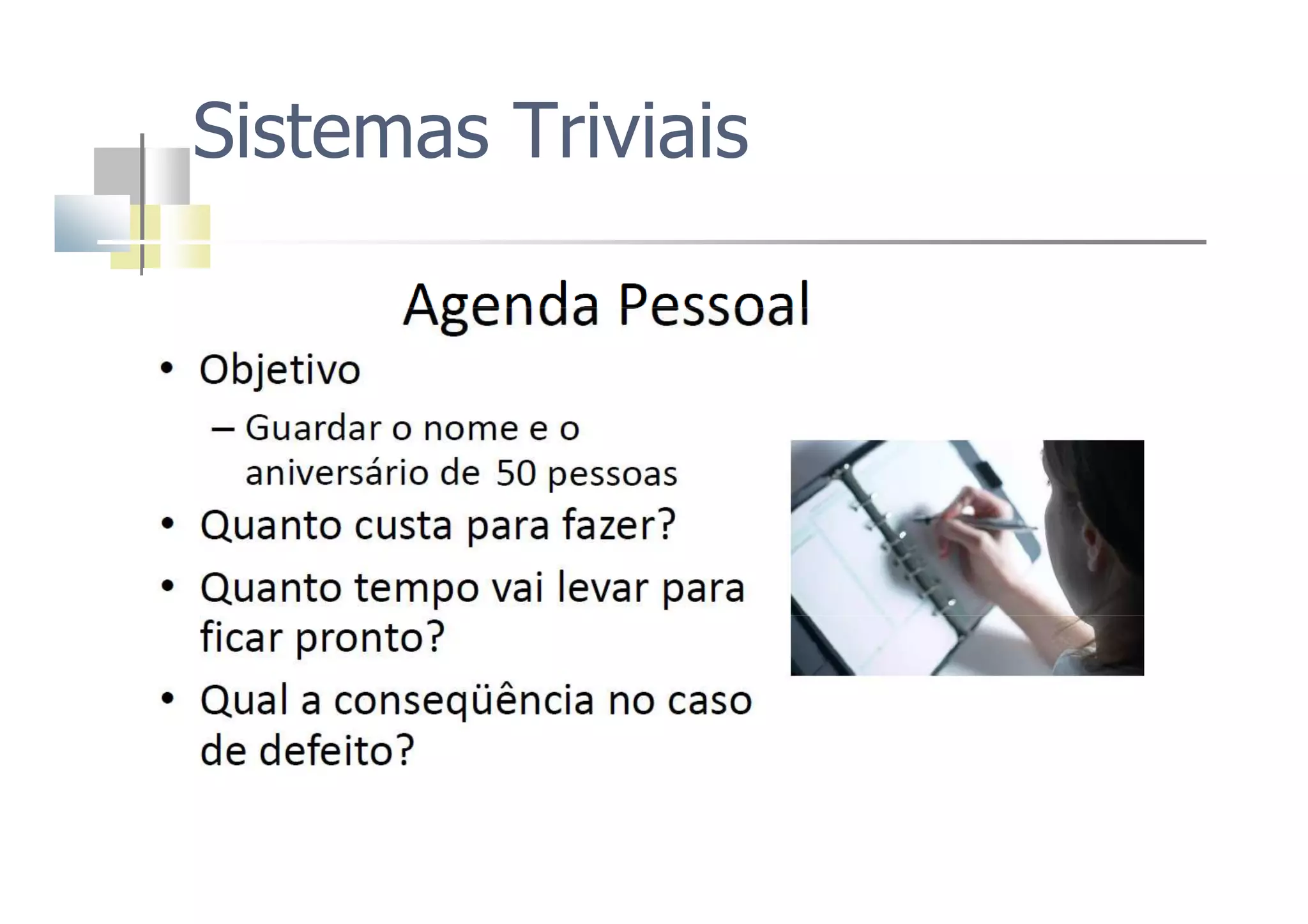 Sistemas Triviais

Agenda Pessoal

• Objetivo
  – Guardar o nome e o aniversário de 50 pessoas
• Quanto custa para fazer?
• Quanto tempo vai levar para ficar pronto?
• Qual a conseqüência no caso de defeito?